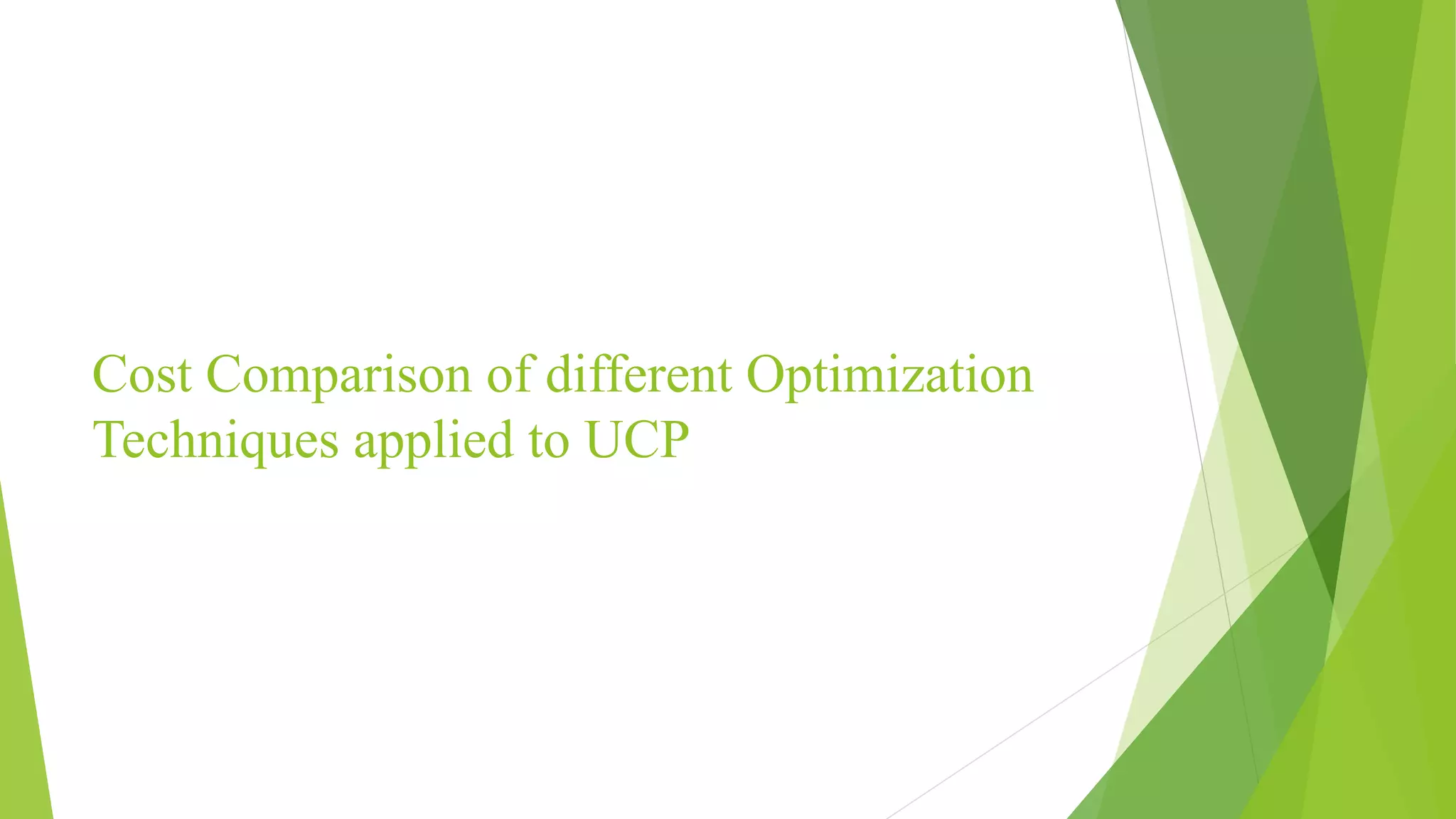 Cost Comparison of different Optimization Techniques applied to UCP